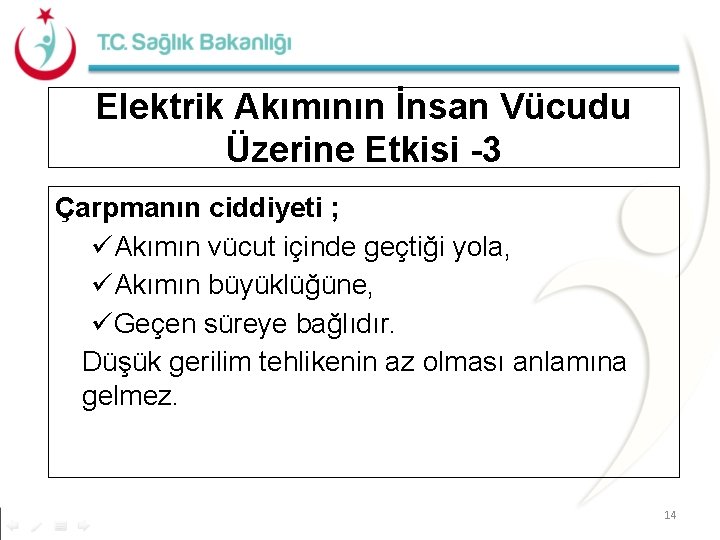 T.C. Sağlık Bakanlığı

Elektrik Akımının İnsan Vücudu Üzerine Etkisi -3

Çarpmanın ciddiyeti ;
✓Akımın vücut içinde geçtiği yola,
✓Akımın büyüklüğüne,
✓Geçen süreye bağlıdır.
Düşük gerilim tehlikenin az olması anlamına gelmez.

14